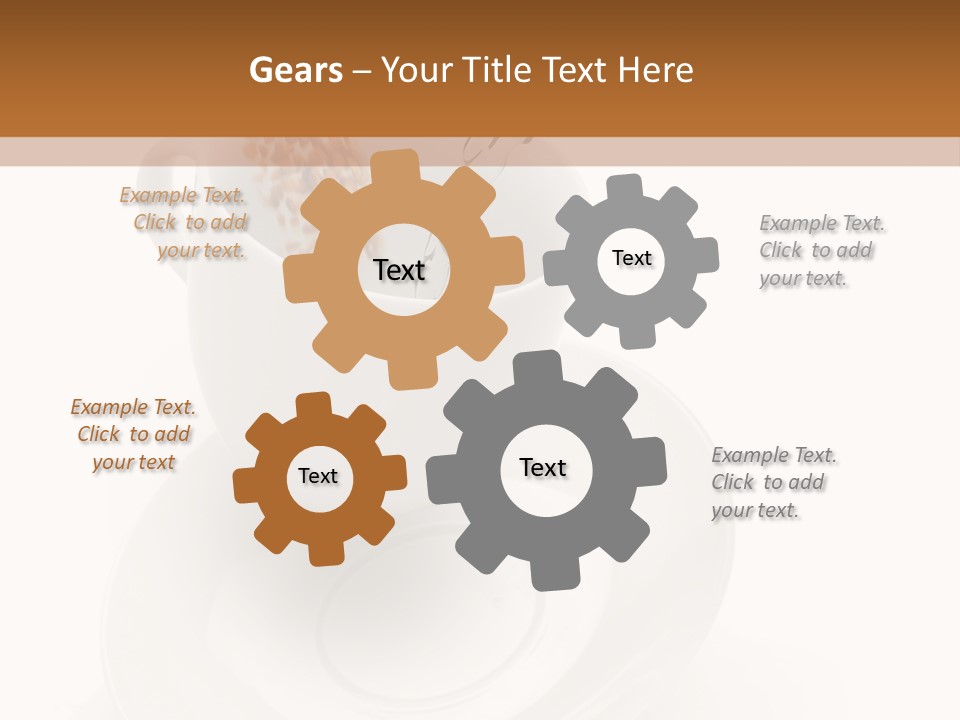 Gears – Your Title Text Here

Example Text. Click to add your text.

Text

Text

Example Text. Click to add your text.

Example Text. Click to add your text

Text

Text

Example Text. Click to add your text.